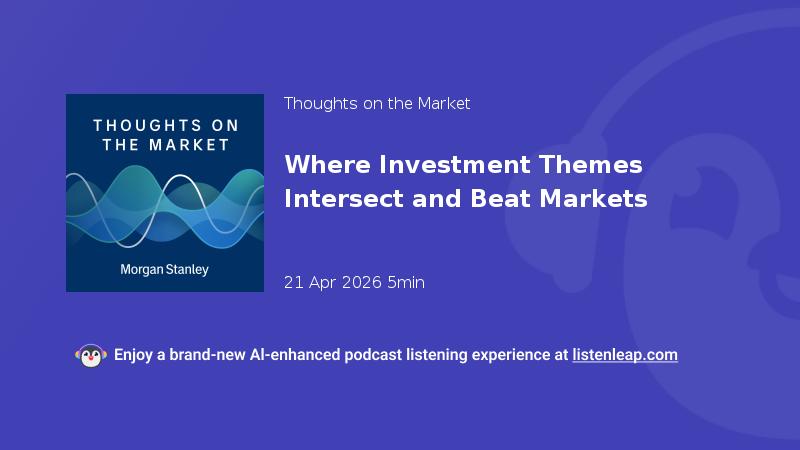 THOUGHTS ON THE MARKET

Morgan Stanley

Thoughts on the Market

Where Investment Themes Intersect and Beat Markets

21 Apr 2026 5min

Enjoy a brand-new AI-enhanced podcast listening experience at listenleap.com